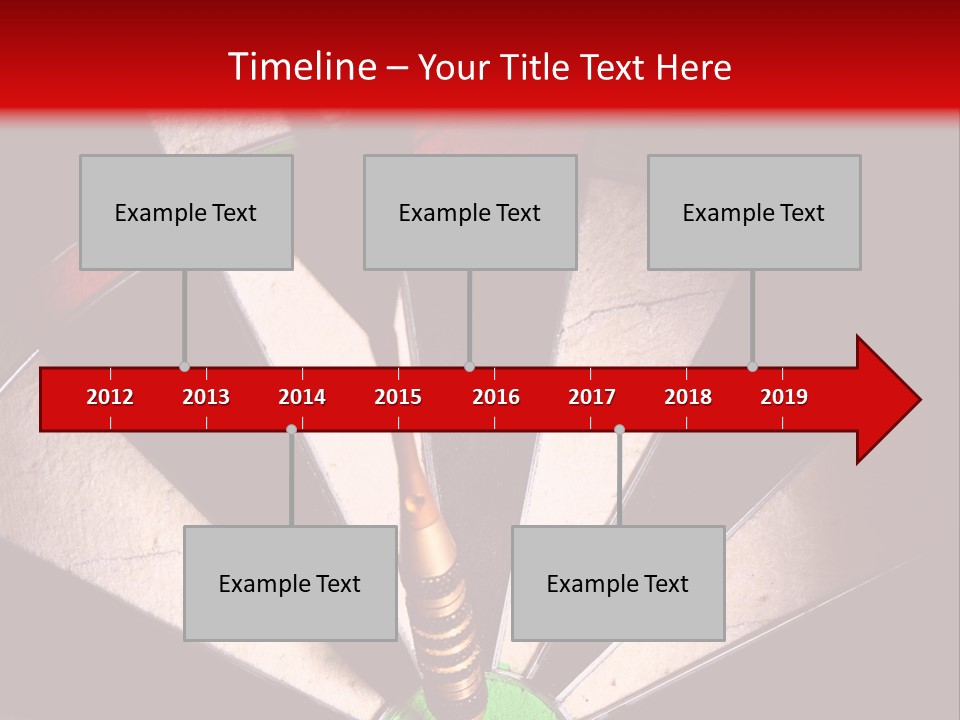 Timeline – Your Title Text Here

Example Text

Example Text

Example Text

2012 2013 2014 2015 2016 2017 2018 2019

Example Text

Example Text